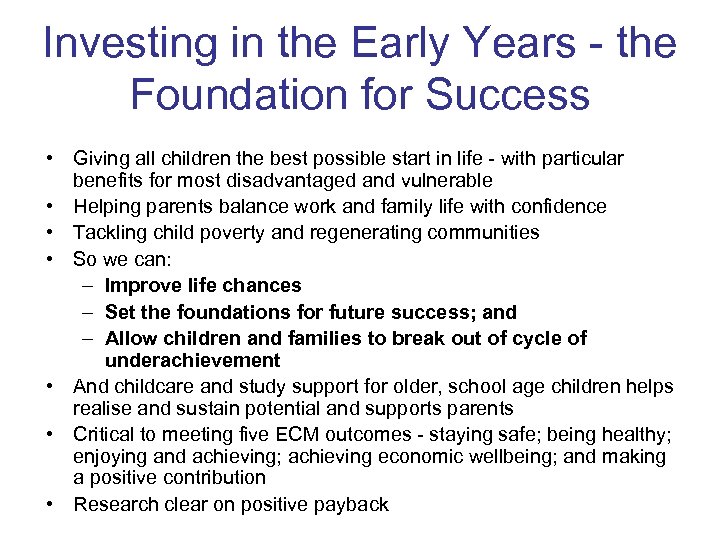 Investing in the Early Years - the Foundation for Success

• Giving all children the best possible start in life - with particular benefits for most disadvantaged and vulnerable
• Helping parents balance work and family life with confidence
• Tackling child poverty and regenerating communities
• So we can:
– Improve life chances
– Set the foundations for future success; and
– Allow children and families to break out of cycle of underachievement
• And childcare and study support for older, school age children helps realise and sustain potential and supports parents
• Critical to meeting five ECM outcomes - staying safe; being healthy; enjoying and achieving; achieving economic wellbeing; and making a positive contribution
• Research clear on positive payback